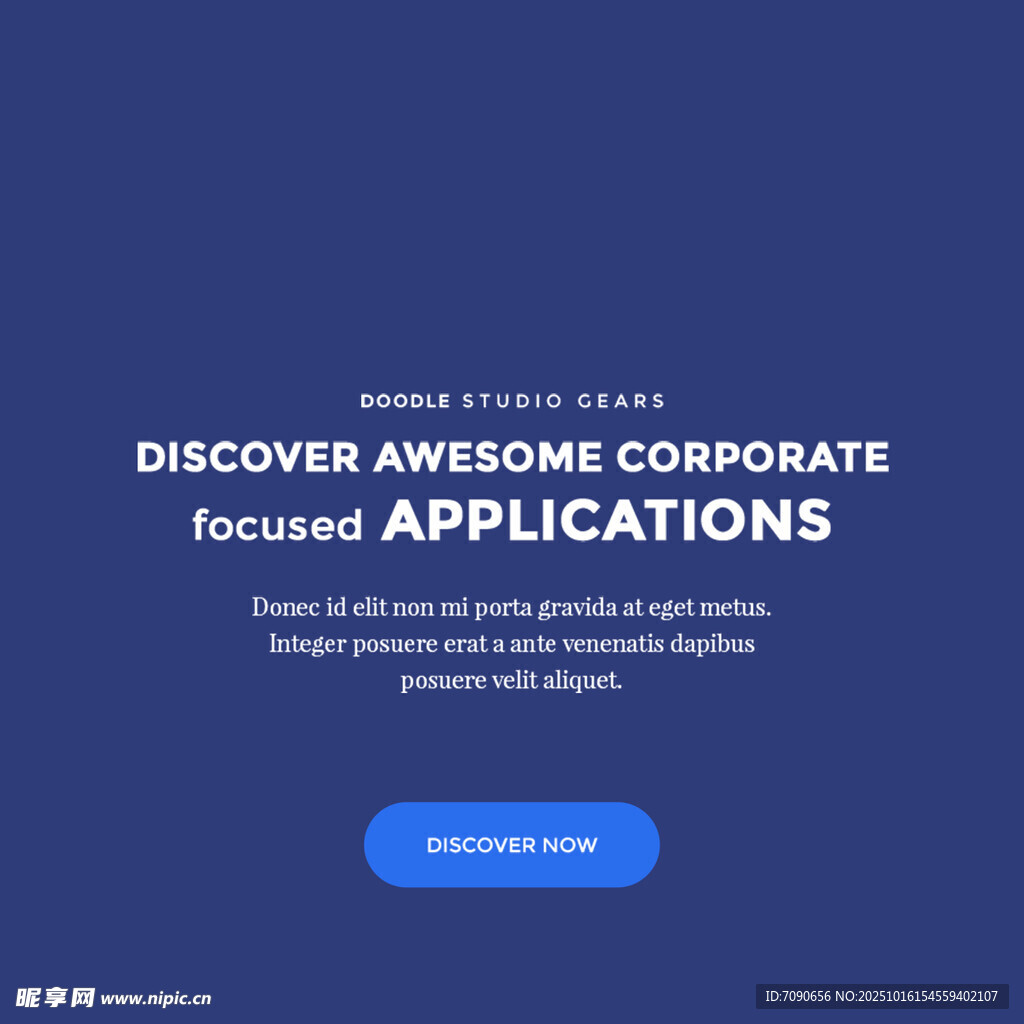 DOODLE STUDIO GEARS

DISCOVER AWESOME CORPORATE focused APPLICATIONS

Donec id elit non mi porta gravida at eget metus. Integer posuere erat a ante venenatis dapibus posuere velit aliquet.

DISCOVER NOW

昵享网 www.nipic.cn

ID:7090656 NO:20251016154559402107